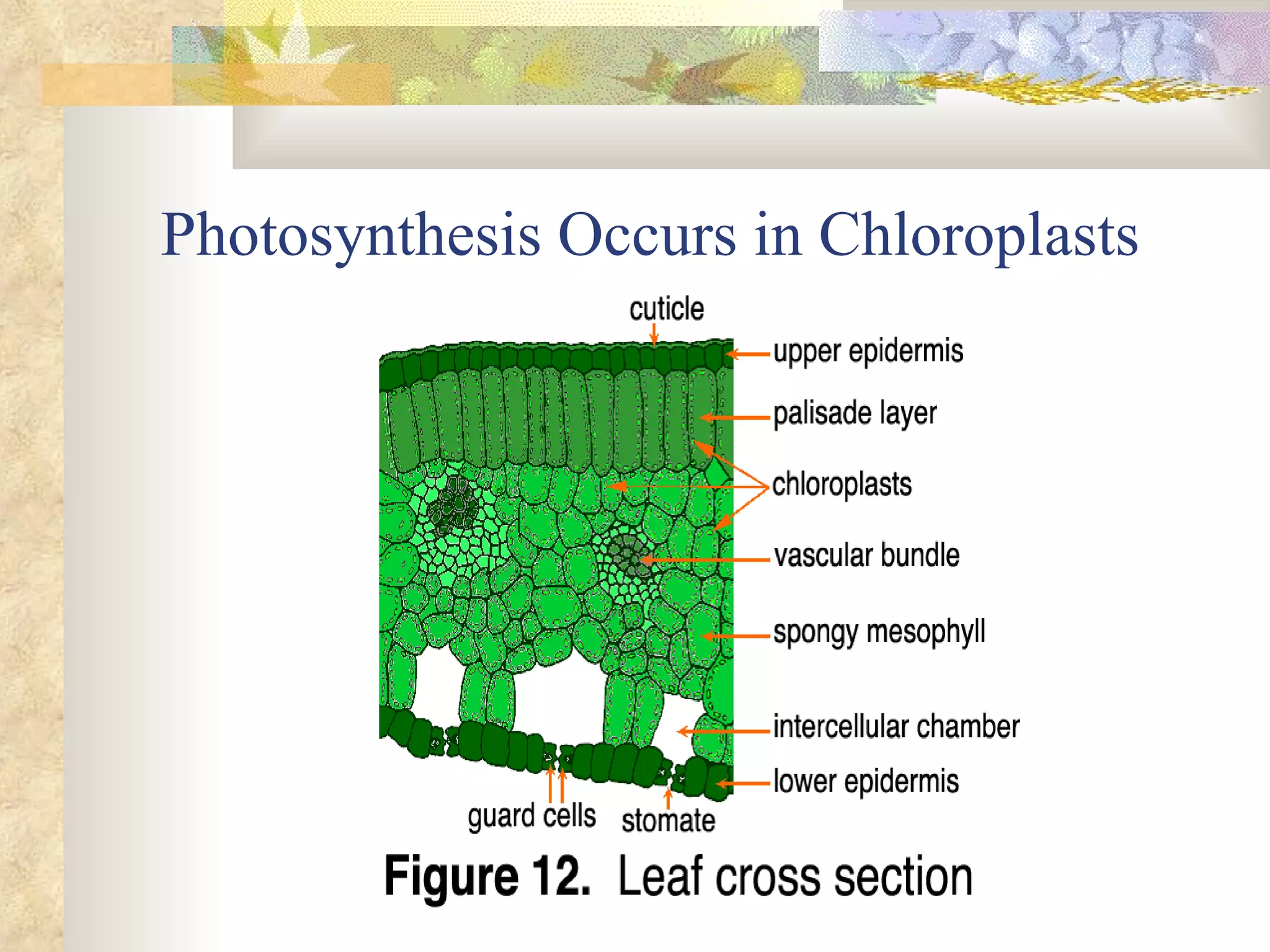 Photosynthesis Occurs in Chloroplasts

cuticle

upper epidermis

palisade layer

chloroplasts

vascular bundle

spongy mesophyll

intercellular chamber

lower epidermis

guard cells

stomate

Figure 12. Leaf cross section